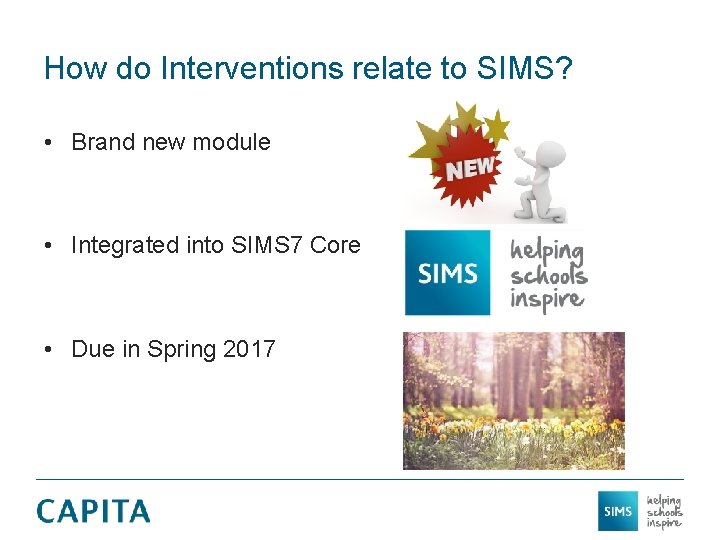 How do Interventions relate to SIMS?

• Brand new module

NEW

• Integrated into SIMS7 Core

SIMS helping schools inspire

• Due in Spring 2017

CAPITA

SIMS helping schools inspire